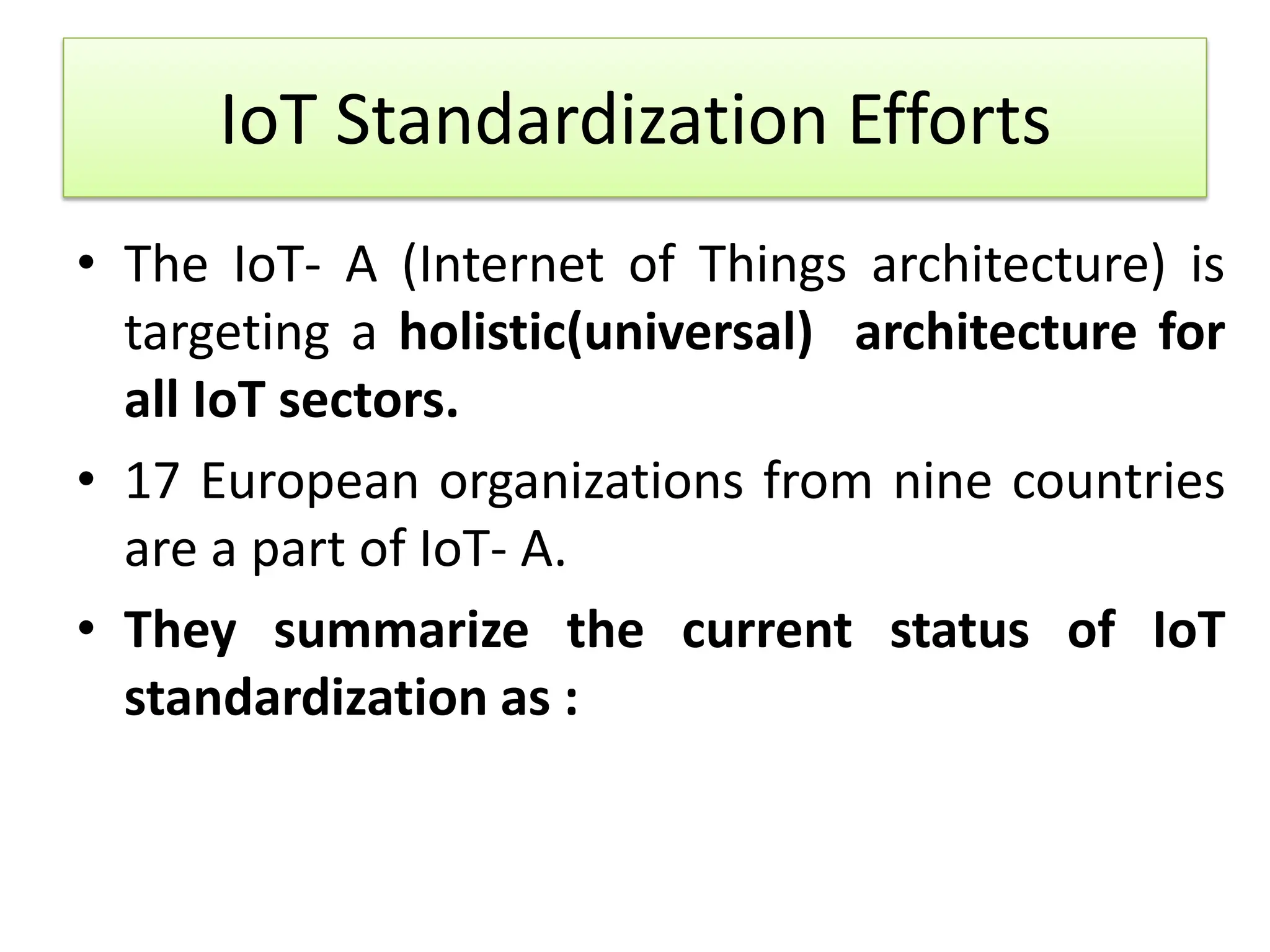 IoT Standardization Efforts

• The IoT- A (Internet of Things architecture) is targeting a holistic(universal) architecture for all IoT sectors.

• 17 European organizations from nine countries are a part of IoT- A.

• They summarize the current status of IoT standardization as :